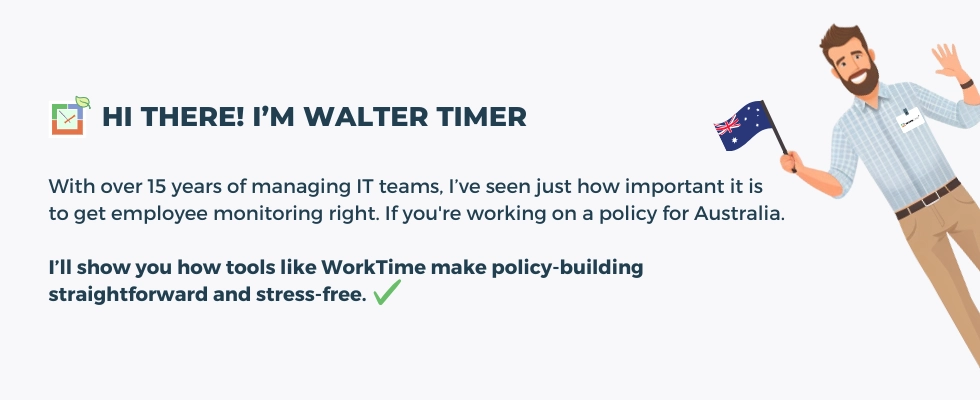 HI THERE! I'M WALTER TIMER

With over 15 years of managing IT teams, I've seen just how important it is to get employee monitoring right. If you're working on a policy for Australia.

I'll show you how tools like WorkTime make policy-building straightforward and stress-free. ✓